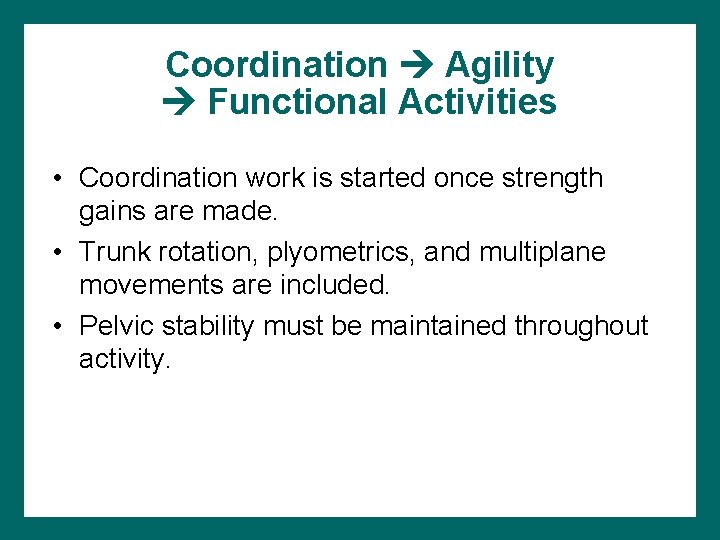 Coordination → Agility → Functional Activities

• Coordination work is started once strength gains are made.
• Trunk rotation, plyometrics, and multiplane movements are included.
• Pelvic stability must be maintained throughout activity.